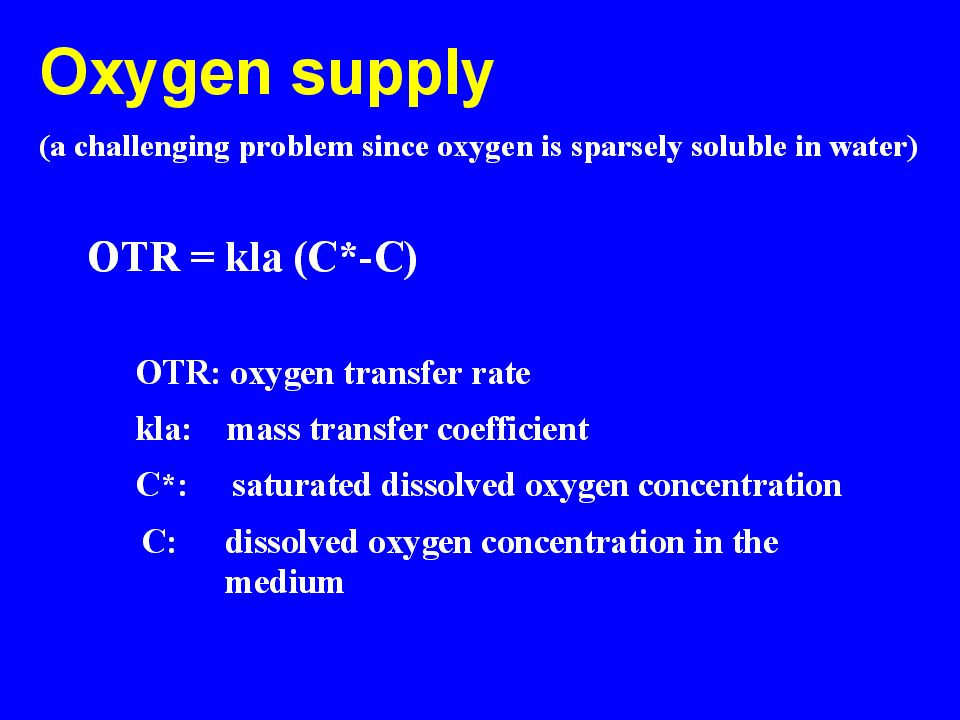 Oxygen supply

(a challenging problem since oxygen is sparsely soluble in water)

OTR = kla (C*-C)

OTR: oxygen transfer rate

kla: mass transfer coefficient

C*: saturated dissolved oxygen concentration

C: dissolved oxygen concentration in the medium